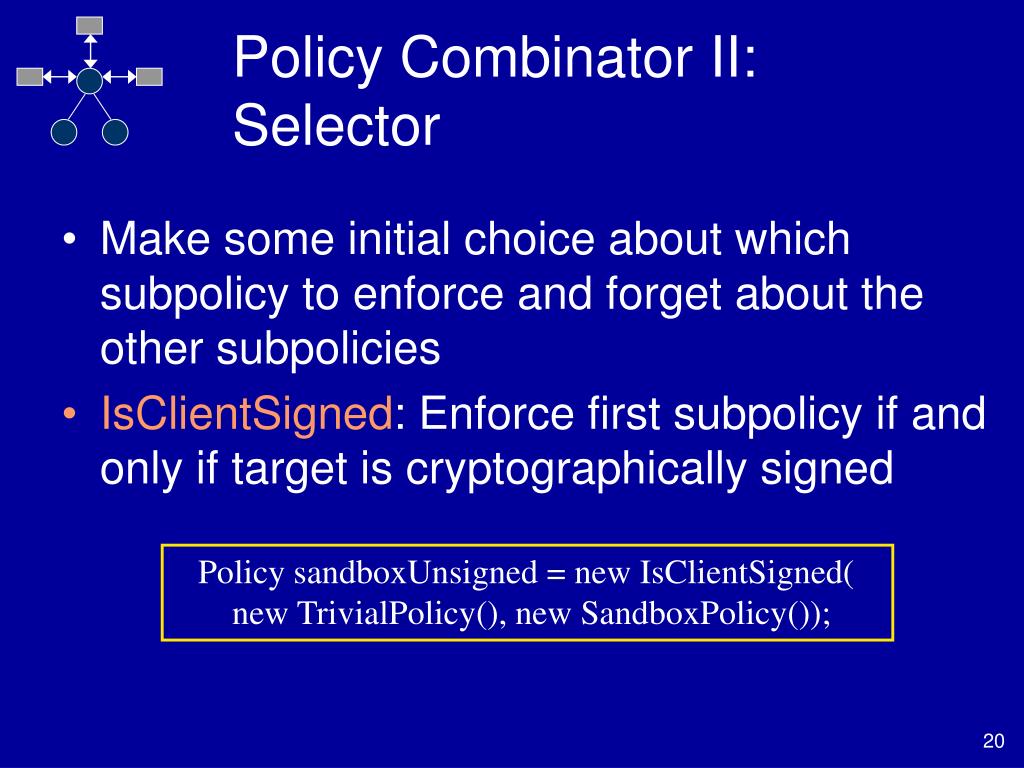 Policy Combinator II: Selector

• Make some initial choice about which subpolicy to enforce and forget about the other subpolicies
• IsClientSigned: Enforce first subpolicy if and only if target is cryptographically signed

Policy sandboxUnsigned = new IsClientSigned(
new TrivialPolicy(), new SandboxPolicy());

20